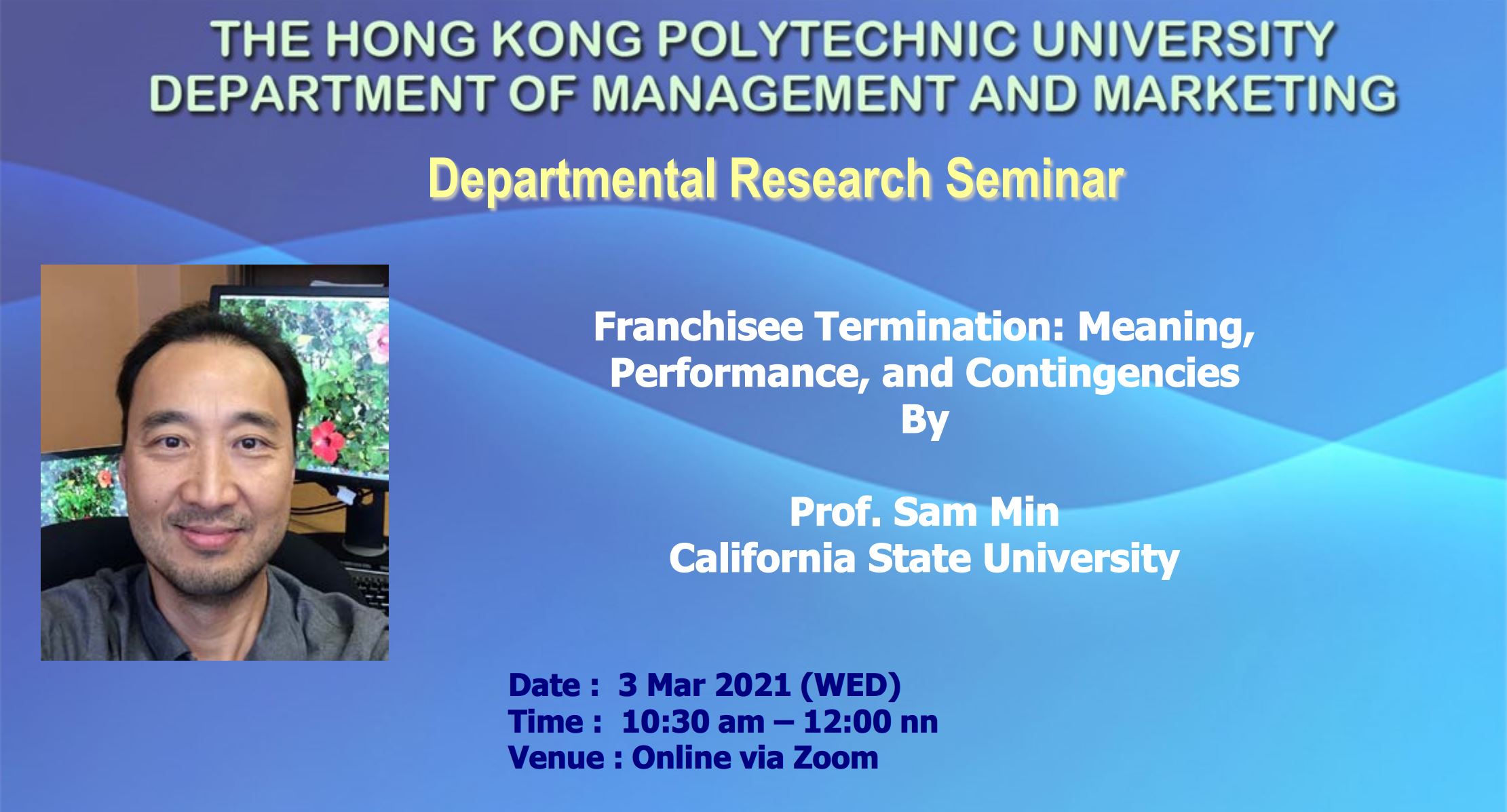 THE HONG KONG POLYTECHNIC UNIVERSITY
DEPARTMENT OF MANAGEMENT AND MARKETING

Departmental Research Seminar

Franchisee Termination: Meaning, Performance, and Contingencies
By

Prof. Sam Min
California State University

Date : 3 Mar 2021 (WED)
Time : 10:30 am – 12:00 nn
Venue : Online via Zoom